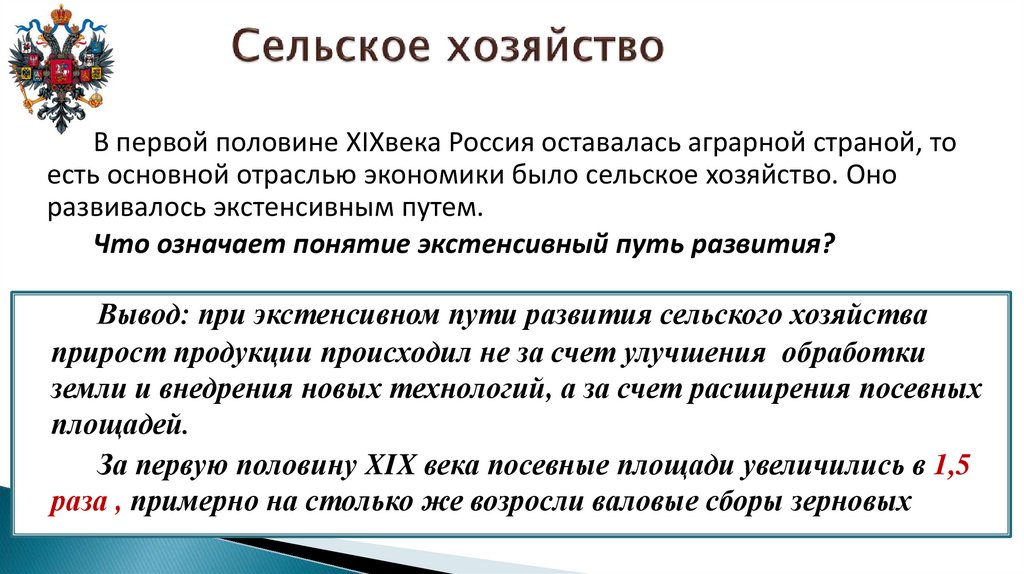 Сельское хозяйство

В первой половине XIXвека Россия оставалась аграрной страной, то есть основной отраслью экономики было сельское хозяйство. Оно развивалось экстенсивным путем.

Что означает понятие экстенсивный путь развития?

Вывод: при экстенсивном пути развития сельского хозяйства прирост продукции происходил не за счет улучшения обработки земли и внедрения новых технологий, а за счет расширения посевных площадей.

За первую половину XIX века посевные площади увеличились в 1,5 раза , примерно на столько же возросли валовые сборы зерновых